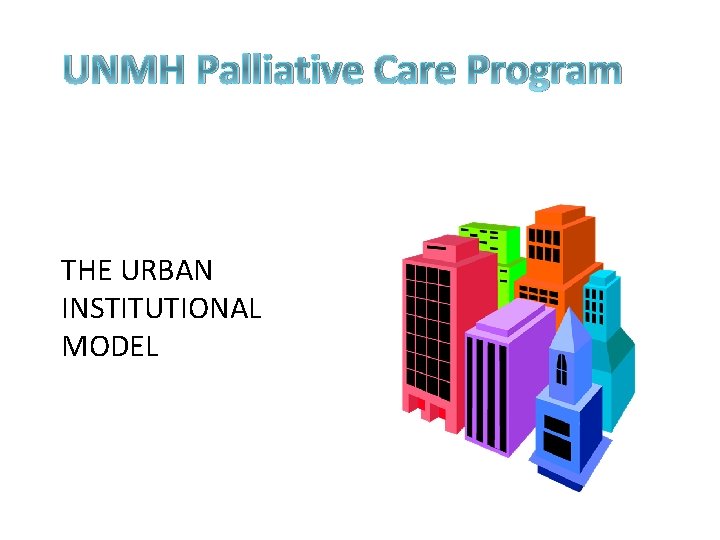 UNMH Palliative Care Program

THE URBAN INSTITUTIONAL MODEL